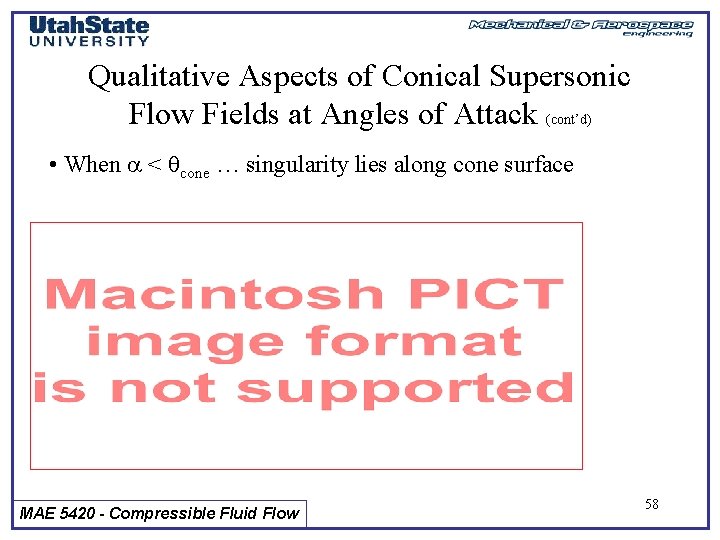 UtahState UNIVERSITY

Mechanical & Aerospace engineering

Qualitative Aspects of Conical Supersonic Flow Fields at Angles of Attack (cont'd)

• When $\alpha < \theta_{cone}$ … singularity lies along cone surface

Macintosh PICT image format is not supported

MAE 5420 - Compressible Fluid Flow

58